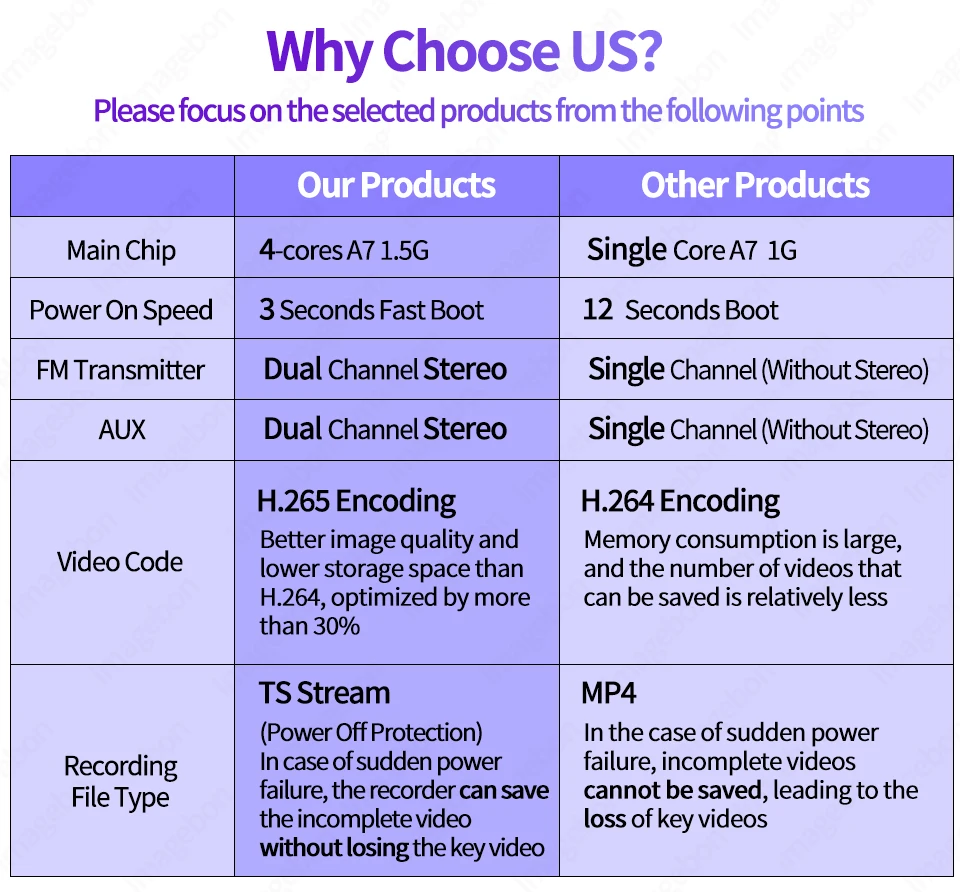 Why Choose US?

Please focus on the selected products from the following points

| | Our Products | Other Products |
|---|---|---|
| Main Chip | 4-cores A7 1.5G | Single Core A7 1G |
| Power On Speed | 3 Seconds Fast Boot | 12 Seconds Boot |
| FM Transmitter | Dual Channel Stereo | Single Channel (Without Stereo) |
| AUX | Dual Channel Stereo | Single Channel (Without Stereo) |
| Video Code | H.265 Encoding Better image quality and lower storage space than H.264, optimized by more than 30% | H.264 Encoding Memory consumption is large, and the number of videos that can be saved is relatively less |
| Recording File Type | TS Stream (Power Off Protection) In case of sudden power failure, the recorder can save the incomplete video without losing the key video | MP4 In the case of sudden power failure, incomplete videos cannot be saved, leading to the loss of key videos |